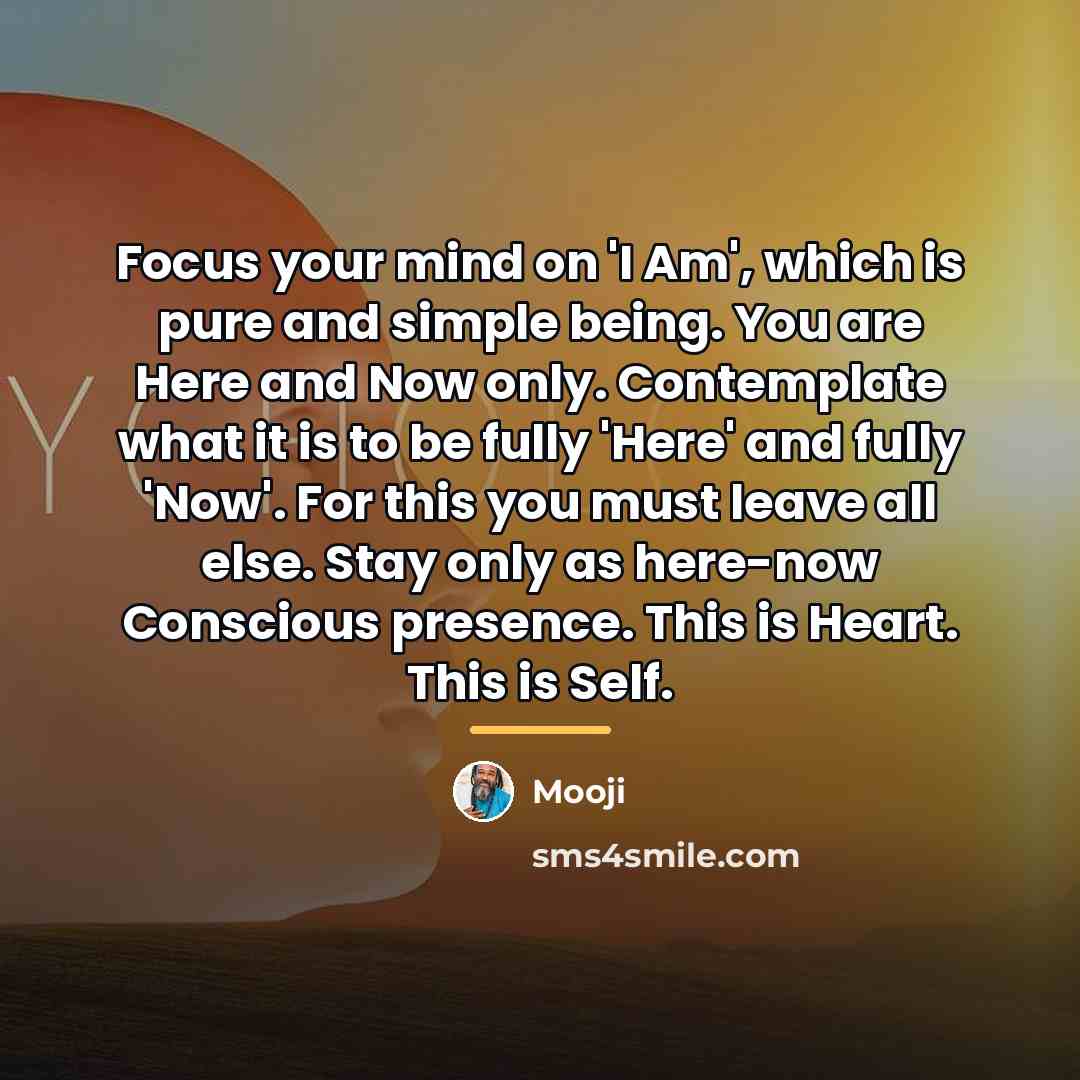 Focus your mind on 'I Am', which is pure and simple being. You are Here and Now only. Contemplate what it is to be fully 'Here' and fully 'Now'. For this you must leave all else. Stay only as here-now Conscious presence. This is Heart. This is Self.

Mooji

sms4smile.com